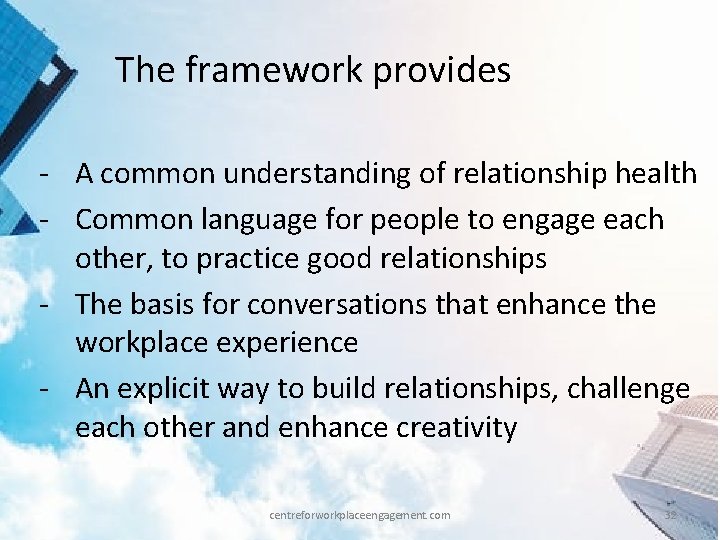 The framework provides

- A common understanding of relationship health
- Common language for people to engage each other, to practice good relationships
- The basis for conversations that enhance the workplace experience
- An explicit way to build relationships, challenge each other and enhance creativity

centreforworkplaceengagement.com

32